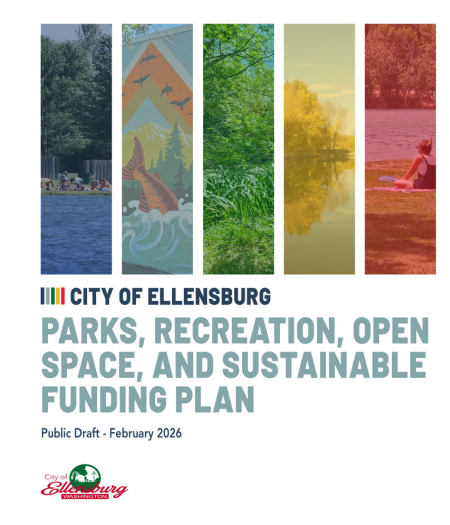 CITY OF ELLENSBURG

PARKS, RECREATION, OPEN SPACE, AND SUSTAINABLE FUNDING PLAN

Public Draft - February 2026

City of Ellensburg WASHINGTON